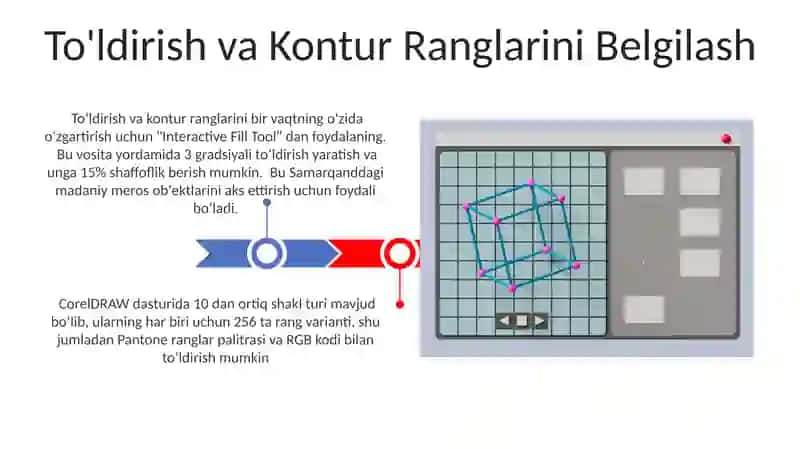 To'ldirish va Kontur Ranglarini Belgilash

To'ldirish va kontur ranglarini bir vaqtning o'zida o'zgartirish uchun "Interactive Fill Tool" dan foydalaning. Bu vosita yordamida 3 gradsiyali to'ldirish yaratish va unga 15% shaffoflik berish mumkin. Bu Samarqanddagi madaniy meros ob'ektlarini aks ettirish uchun foydali bo'ladi.

CorelDRAW dasturida 10 dan ortiq shakl turi mavjud bo'lib, ularning har biri uchun 256 ta rang varianti, shu jumladan Pantone ranglar palitrasi va RGB kodi bilan to'ldirish mumkin